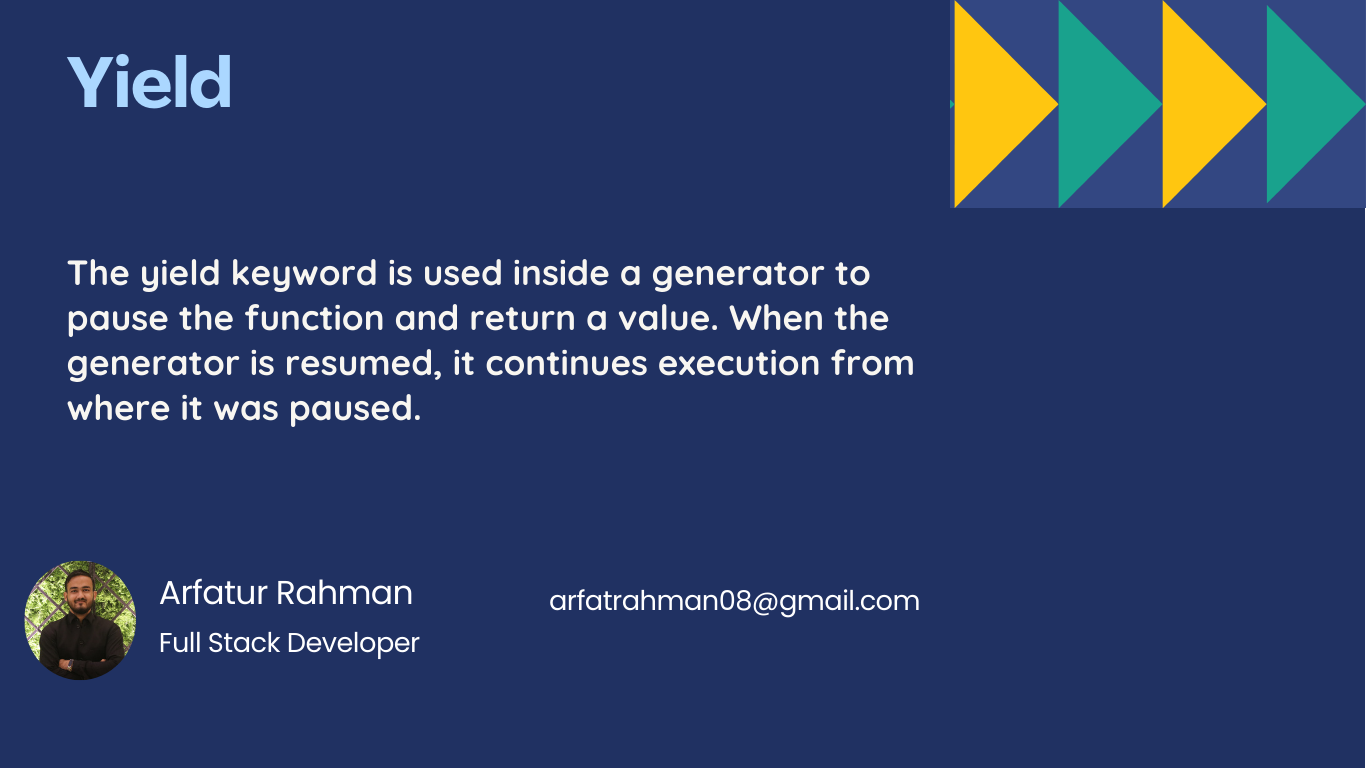 Yield

The yield keyword is used inside a generator to pause the function and return a value. When the generator is resumed, it continues execution from where it was paused.

Arfatur Rahman
Full Stack Developer

arfatrahman08@gmail.com